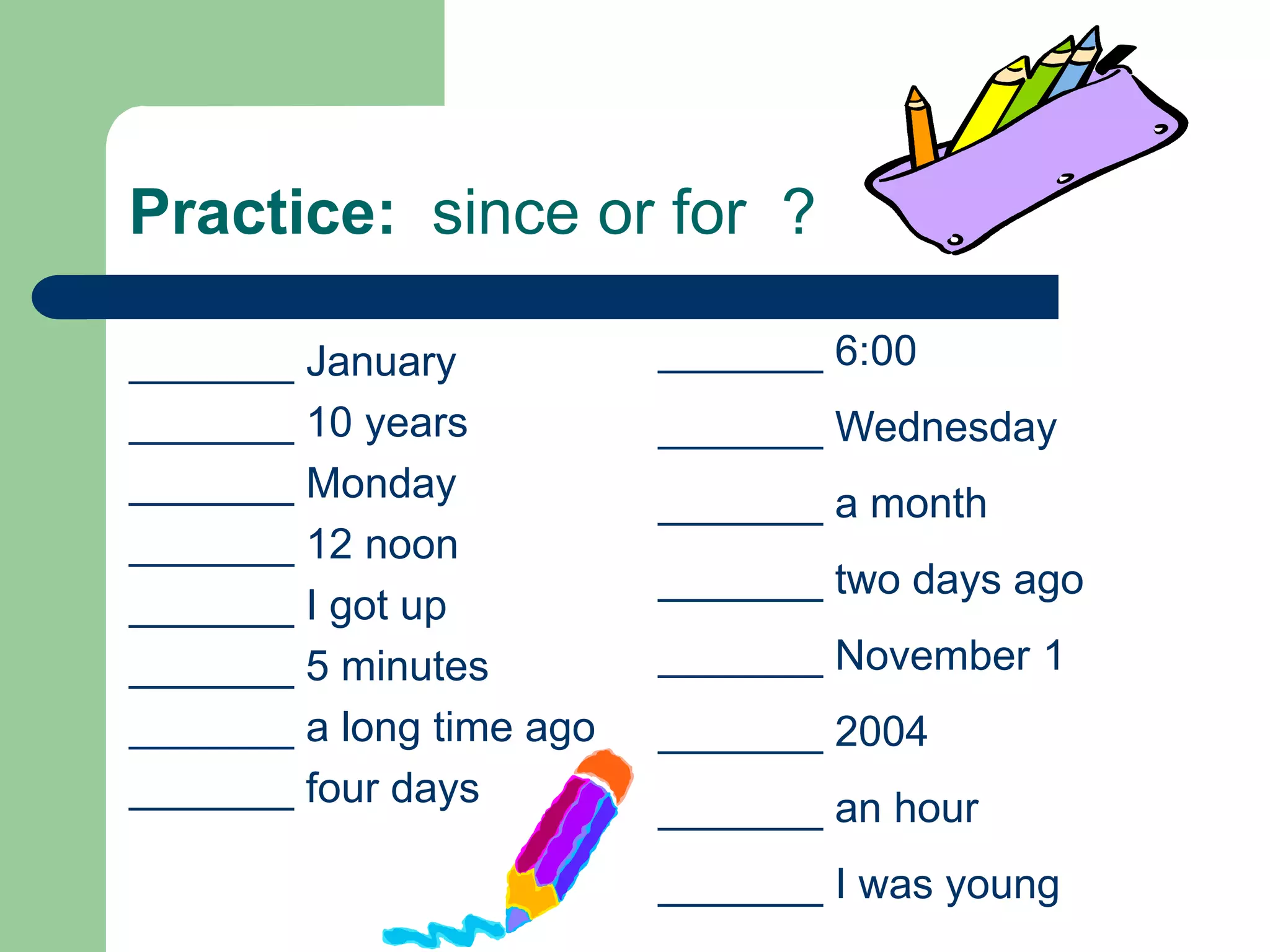 Practice:  since or for  ?

________ January
________ 10 years
________ Monday
________ 12 noon
________ I got up
________ 5 minutes
________ a long time ago
________ four days

________ 6:00
________ Wednesday
________ a month
________ two days ago
________ November 1
________ 2004
________ an hour
________ I was young